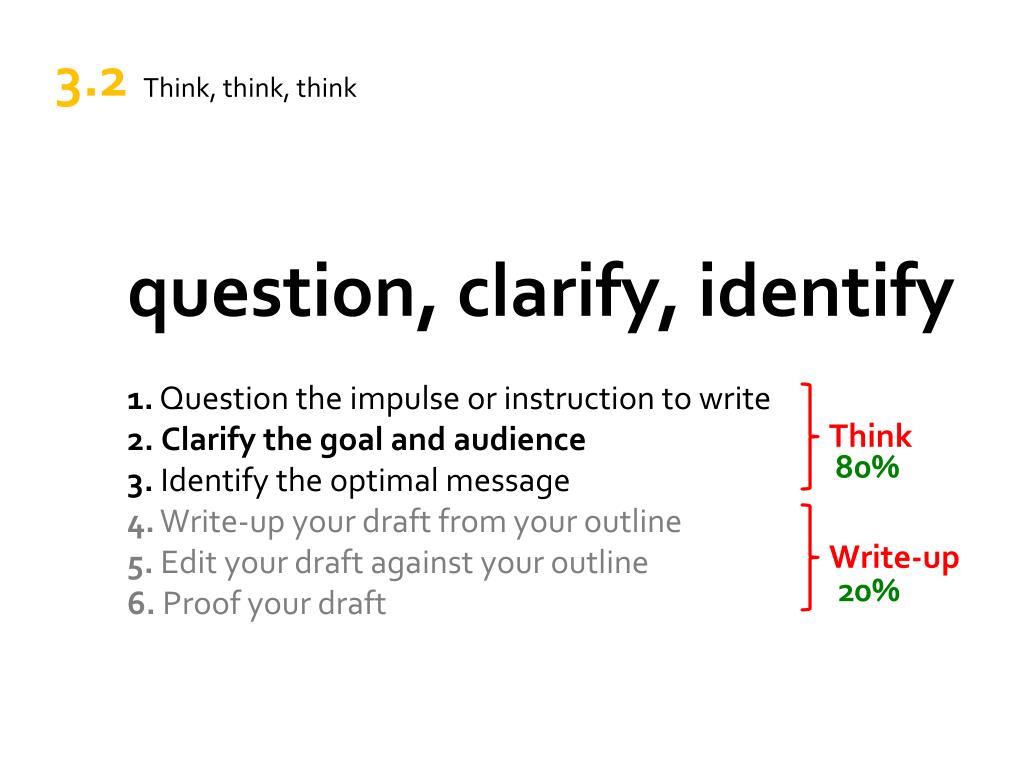 3.2 Think, think, think

question, clarify, identify

1. Question the impulse or instruction to write
2. Clarify the goal and audience
3. Identify the optimal message
4. Write-up your draft from your outline
5. Edit your draft against your outline
6. Proof your draft

Think
80%

Write-up
20%